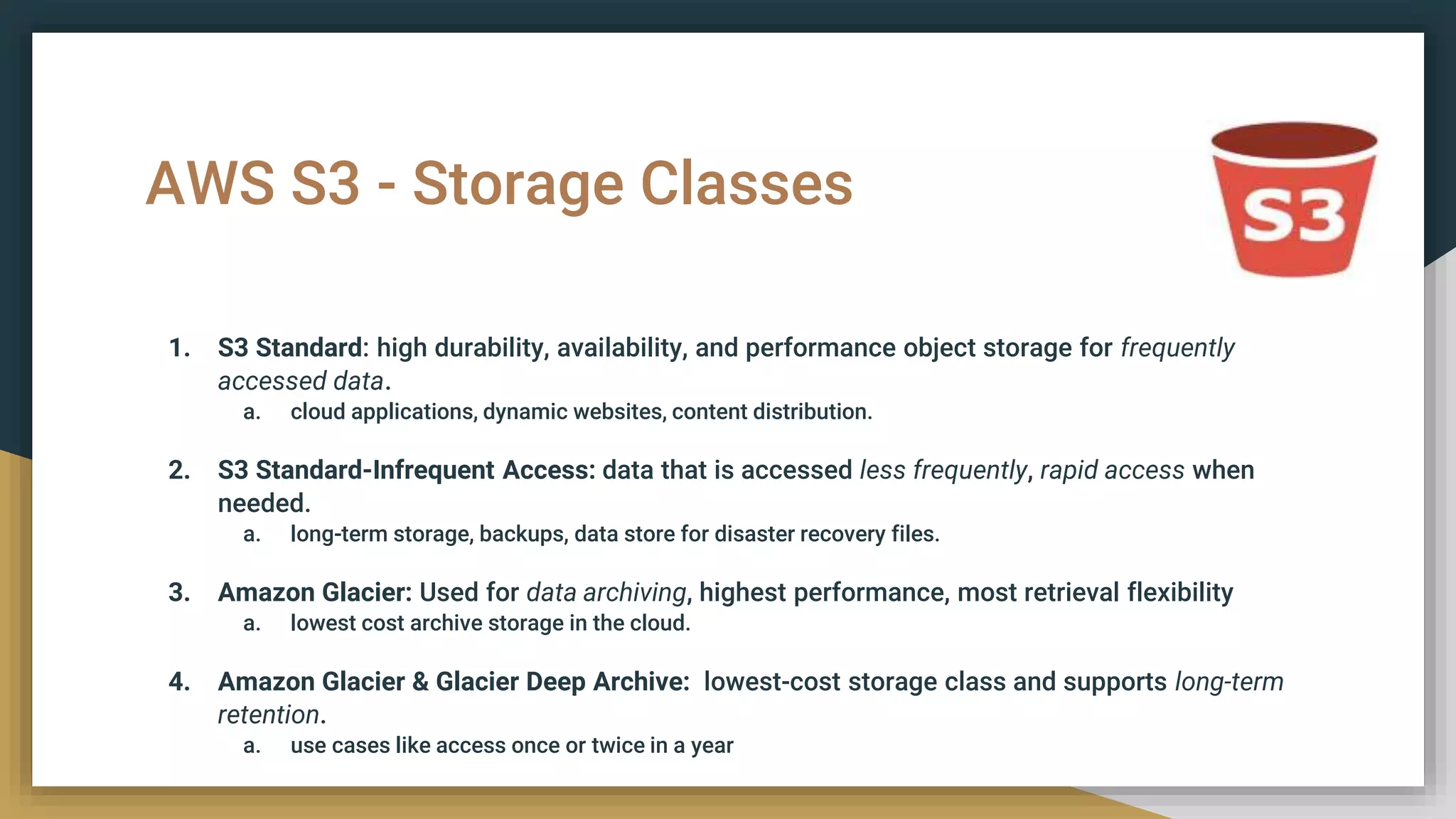 AWS S3 - Storage Classes

S3

1. S3 Standard: high durability, availability, and performance object storage for frequently accessed data.
 a. cloud applications, dynamic websites, content distribution.

2. S3 Standard-Infrequent Access: data that is accessed less frequently, rapid access when needed.
 a. long-term storage, backups, data store for disaster recovery files.

3. Amazon Glacier: Used for data archiving, highest performance, most retrieval flexibility
 a. lowest cost archive storage in the cloud.

4. Amazon Glacier & Glacier Deep Archive: lowest-cost storage class and supports long-term retention.
 a. use cases like access once or twice in a year